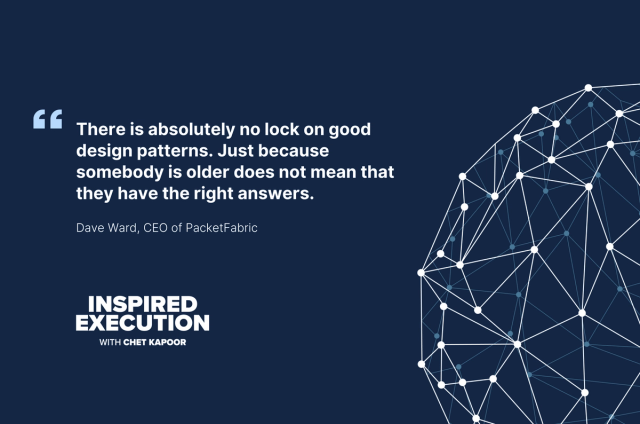 “ There is absolutely no lock on good design patterns. Just because somebody is older does not mean that they have the right answers.

Dave Ward, CEO of PacketFabric

INSPIRED EXECUTION
WITH CHET KAPOOR